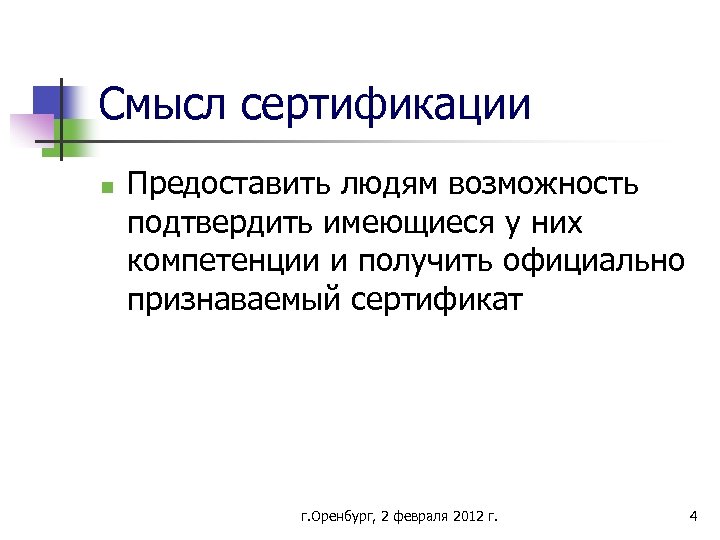 Смысл сертификации

Предоставить людям возможность подтвердить имеющиеся у них компетенции и получить официально признаваемый сертификат

г.Оренбург, 2 февраля 2012 г.

4